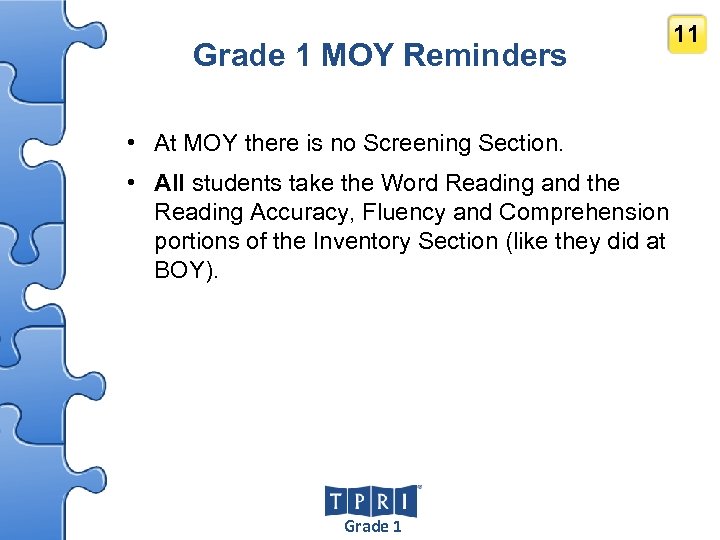 11

Grade 1 MOY Reminders

• At MOY there is no Screening Section.

• All students take the Word Reading and the Reading Accuracy, Fluency and Comprehension portions of the Inventory Section (like they did at BOY).

TPRI
Grade 1